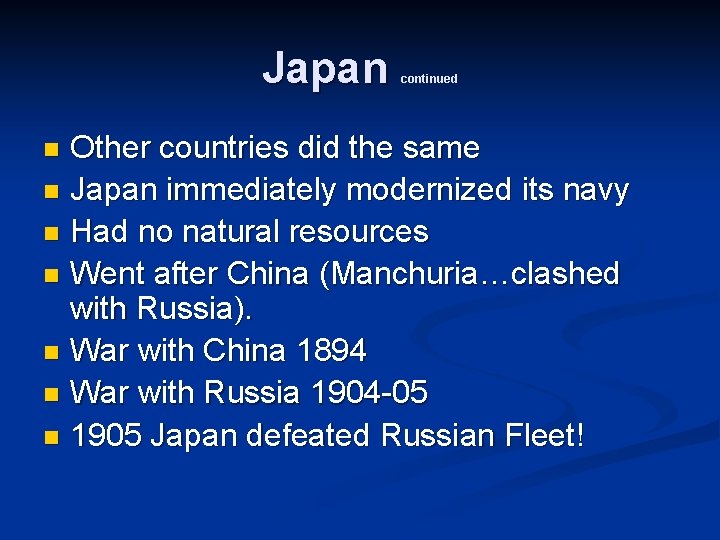 Japan continued

- Other countries did the same
- Japan immediately modernized its navy
- Had no natural resources
- Went after China (Manchuria…clashed with Russia).
- War with China 1894
- War with Russia 1904-05
- 1905 Japan defeated Russian Fleet!